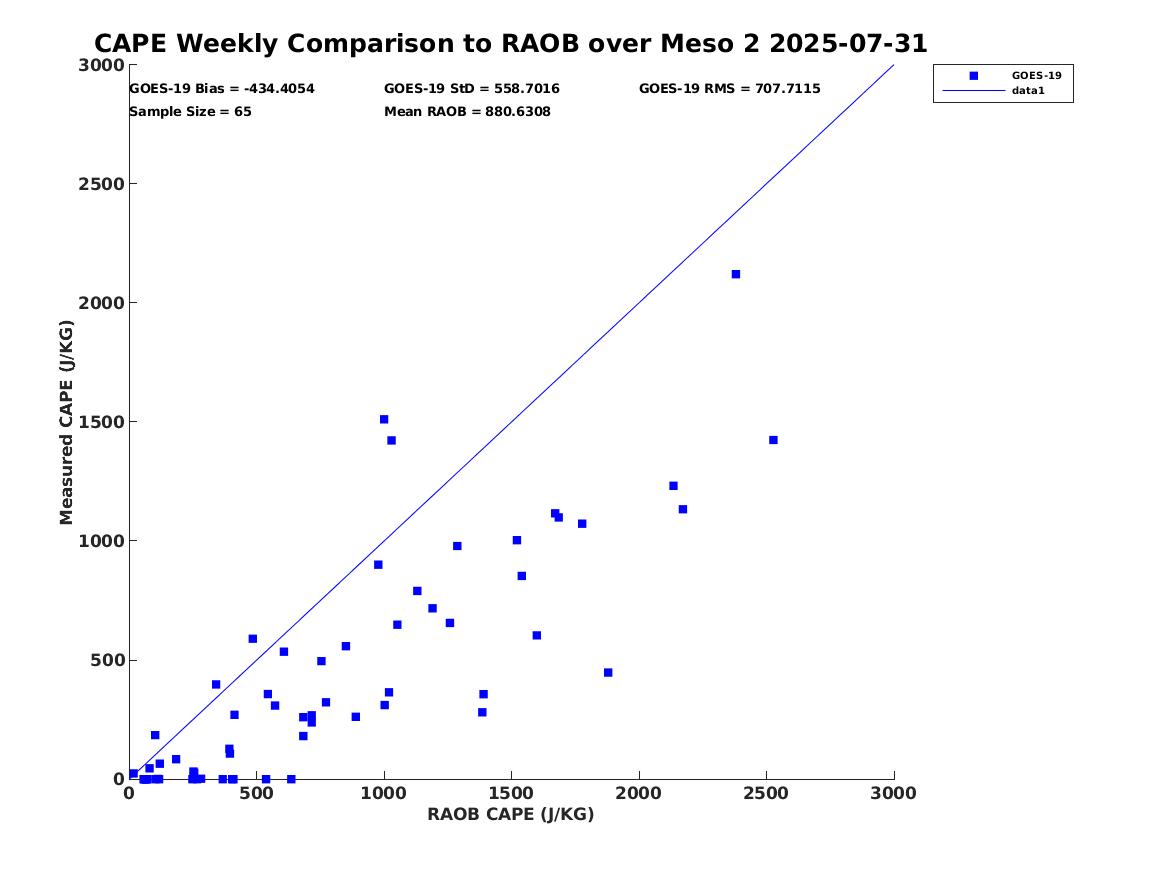 CAPE Weekly Comparison to RAOB over Meso 2 2025-07-31

GOES-19 Bias = -434.4054
GOES-19 StD = 558.7016
GOES-19 RMS = 707.7115
Sample Size = 65
Mean RAOB = 880.6308

GOES-19
data1

Measured CAPE (J/KG)
3000
2500
2000
1500
1000
500
0

0
500
1000
1500
2000
2500
3000
RAOB CAPE (J/KG)